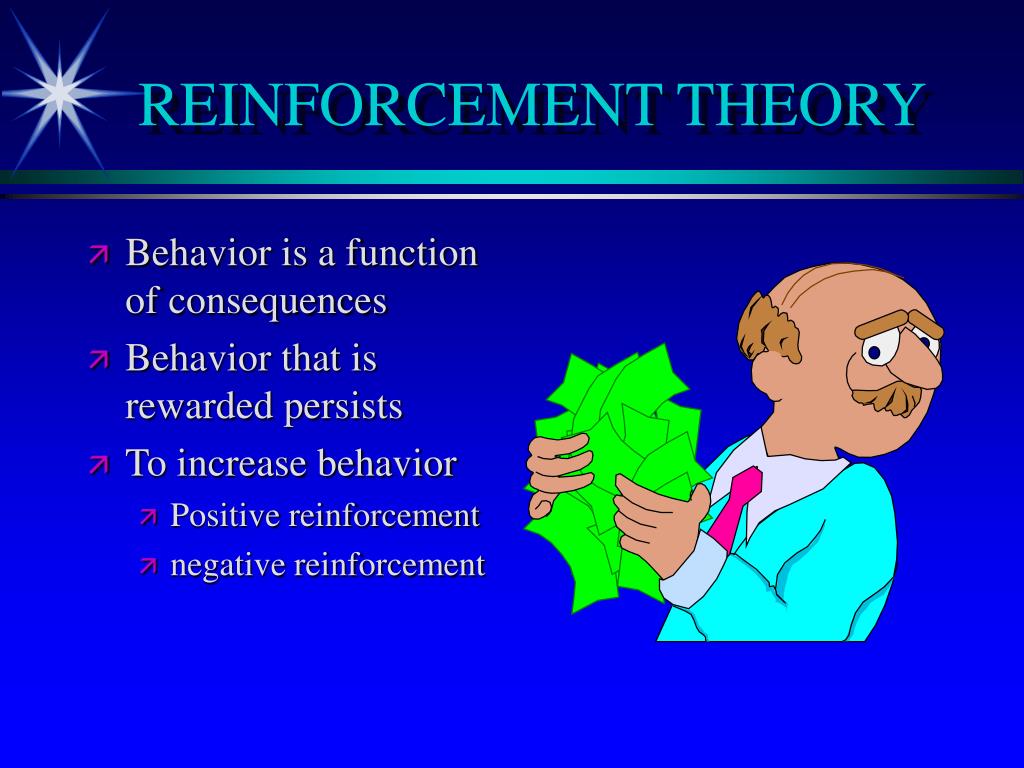 REINFORCEMENT THEORY

Behavior is a function of consequences

Behavior that is rewarded persists

To increase behavior

Positive reinforcement

negative reinforcement